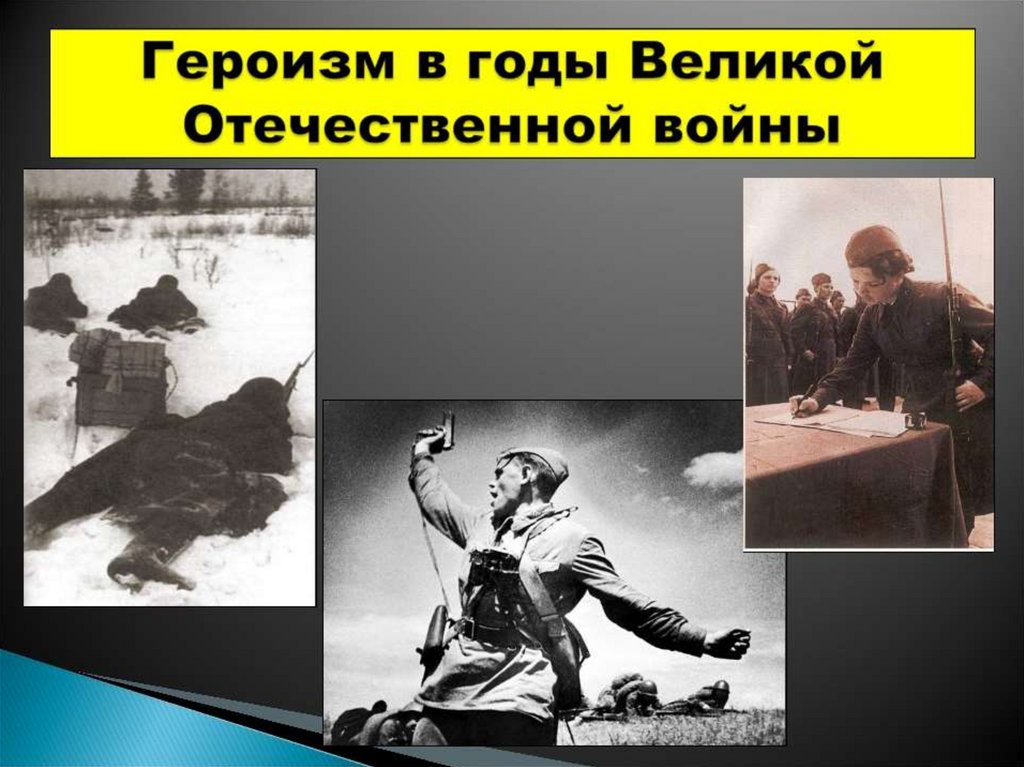 Героизм в годы Великой Отечественной войны